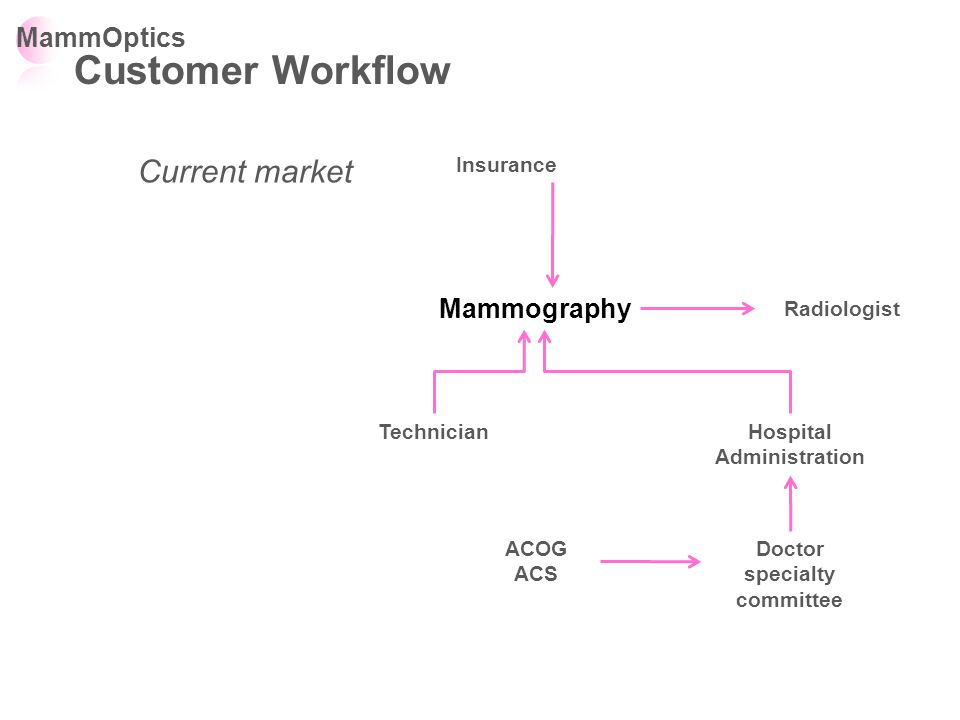 MammOptics
Customer Workflow

Current market

Insurance

Mammography

Radiologist

Technician

Hospital Administration

ACOG
ACS

Doctor specialty committee